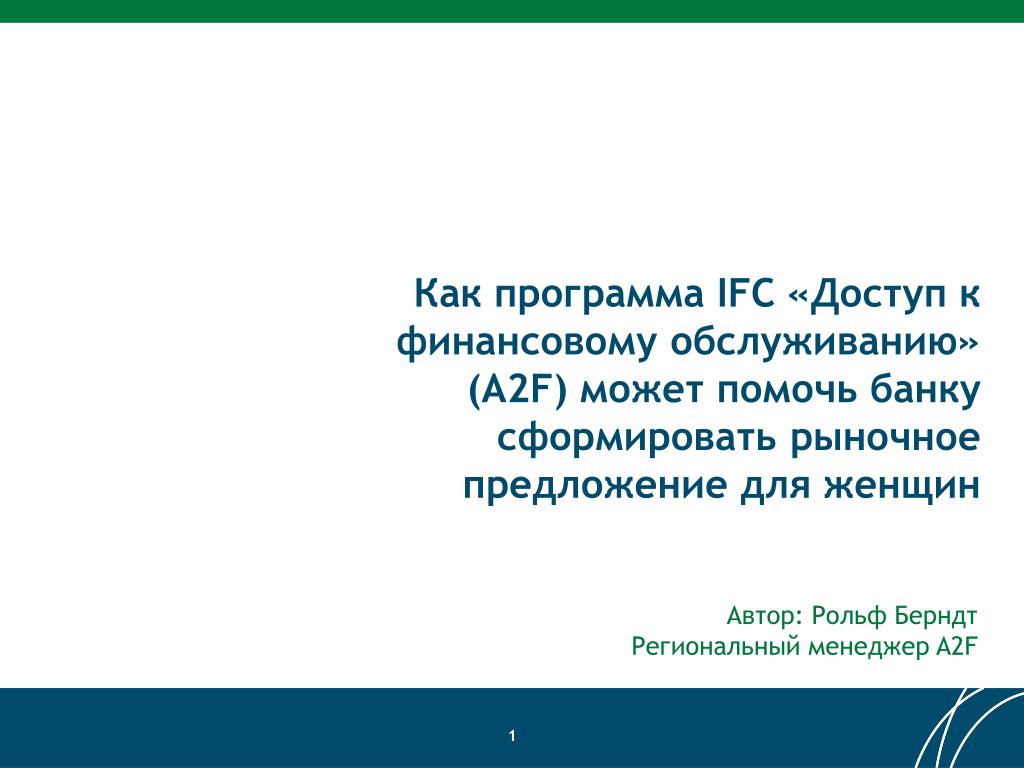 Как программа IFC «Доступ к финансовому обслуживанию» (A2F) может помочь банку сформировать рыночное предложение для женщин

Автор: Рольф Берндт
Региональный менеджер A2F

1